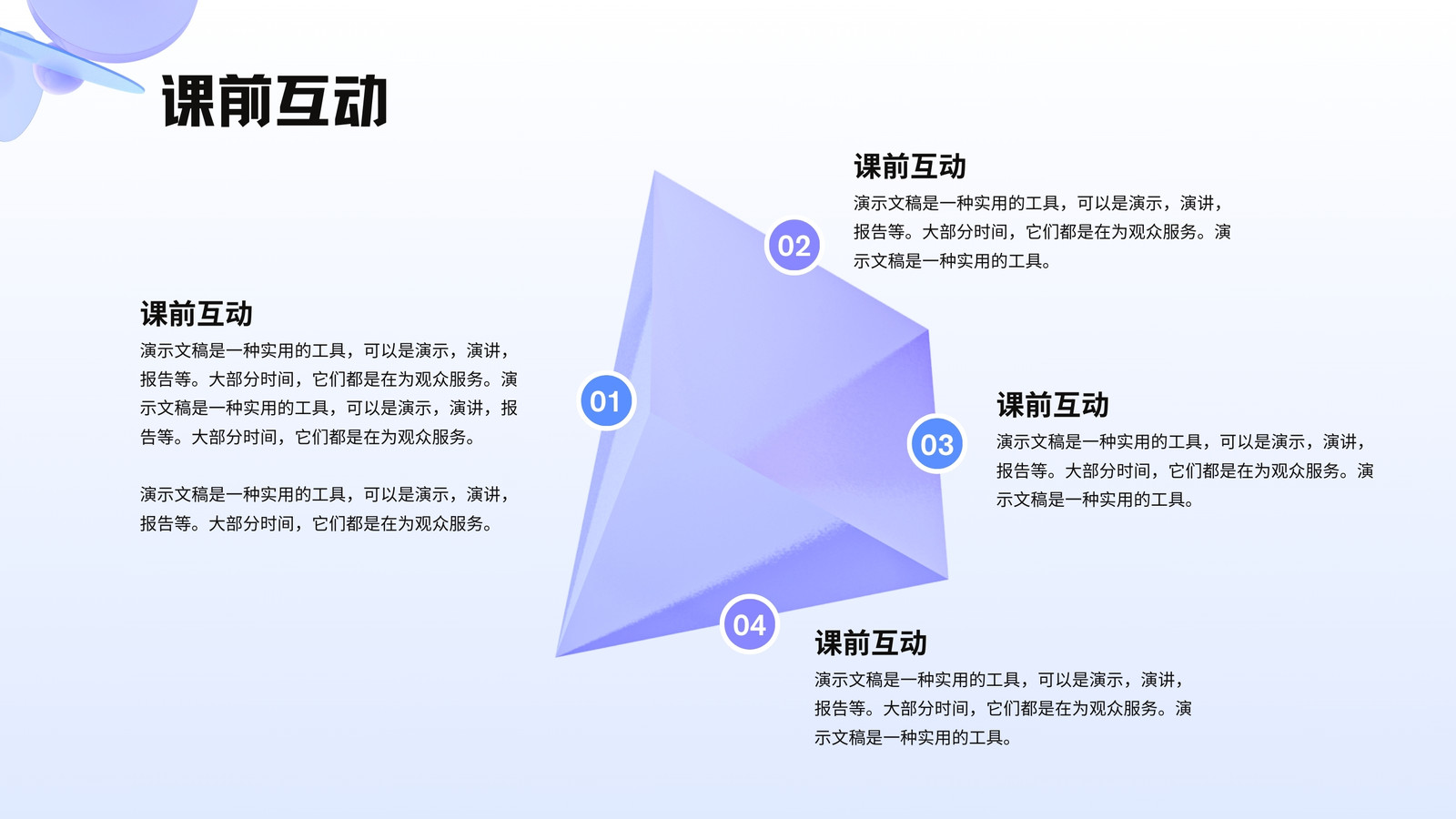 课前互动

01

课前互动

演示文稿是一种实用的工具，可以是演示，演讲，报告等。大部分时间，它们都是在为观众服务。演示文稿是一种实用的工具，可以是演示，演讲，报告等。大部分时间，它们都是在为观众服务。

演示文稿是一种实用的工具，可以是演示，演讲，报告等。大部分时间，它们都是在为观众服务。

02

课前互动

演示文稿是一种实用的工具，可以是演示，演讲，报告等。大部分时间，它们都是在为观众服务。演示文稿是一种实用的工具。

03

课前互动

演示文稿是一种实用的工具，可以是演示，演讲，报告等。大部分时间，它们都是在为观众服务。演示文稿是一种实用的工具。

04

课前互动

演示文稿是一种实用的工具，可以是演示，演讲，报告等。大部分时间，它们都是在为观众服务。演示文稿是一种实用的工具。